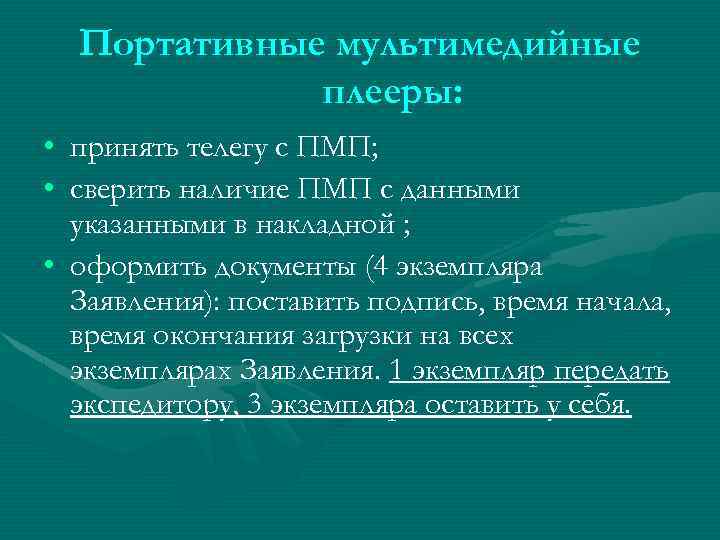 Портативные мультимедийные плееры:

• принять телегу с ПМП;
• сверить наличие ПМП с данными указанными в накладной ;
• оформить документы (4 экземпляра Заявления): поставить подпись, время начала, время окончания загрузки на всех экземплярах Заявления. 1 экземпляр передать экспедитору, 3 экземпляра оставить у себя.